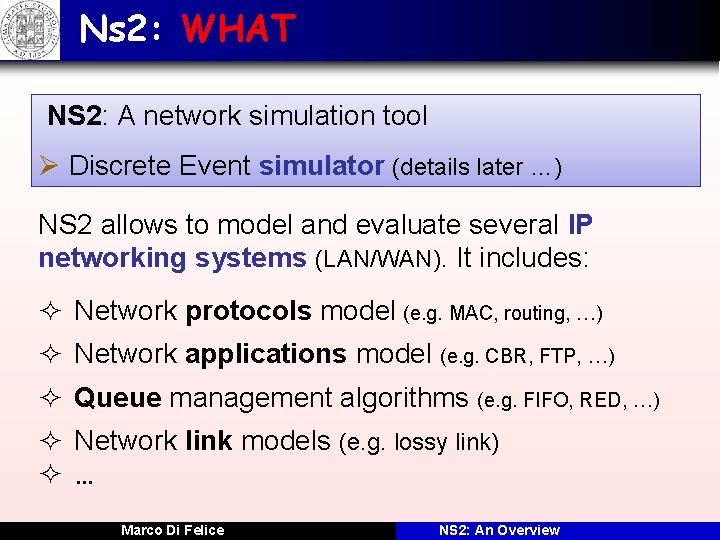 Ns2: WHAT

NS2: A network simulation tool

➢ Discrete Event simulator (details later ...)

NS2 allows to model and evaluate several IP networking systems (LAN/WAN). It includes:

✧ Network protocols model (e.g. MAC, routing, ...)

✧ Network applications model (e.g. CBR, FTP, ...)

✧ Queue management algorithms (e.g. FIFO, RED, ...)

✧ Network link models (e.g. lossy link)

✧ ...

Marco Di Felice

NS2: An Overview